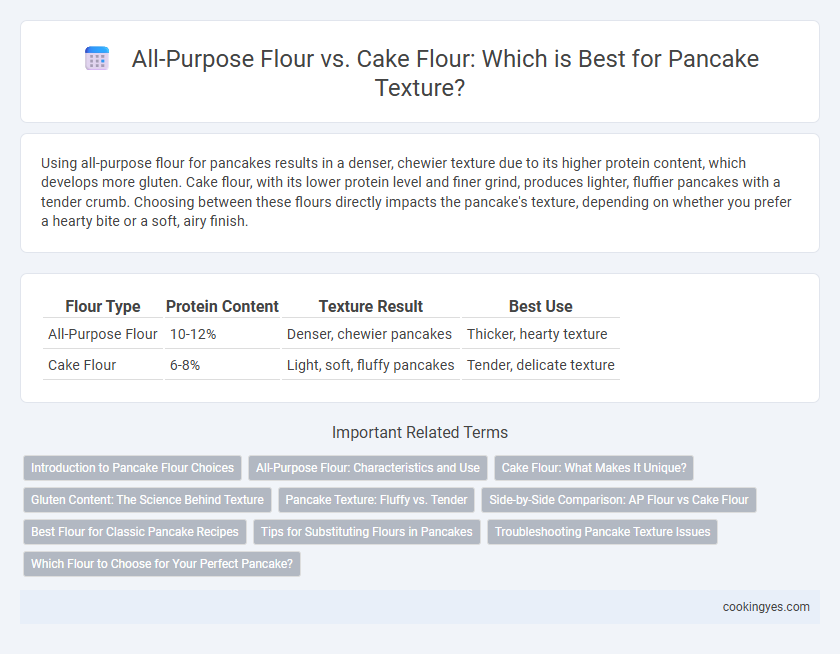 All-Purpose Flour vs. Cake Flour: Which is Best for Pancake Texture?

Using all-purpose flour for pancakes results in a denser, chewier texture due to its higher protein content, which develops more gluten. Cake flour, with its lower protein level and finer grind, produces lighter, fluffier pancakes with a tender crumb. Choosing between these flours directly impacts the pancake's texture, depending on whether you prefer a hearty bite or a soft, airy finish.

| Flour Type | Protein Content | Texture Result | Best Use |
|---|---|---|---|
| All-Purpose Flour | 10-12% | Denser, chewier pancakes | Thicker, hearty texture |
| Cake Flour | 6-8% | Light, soft, fluffy pancakes | Tender, delicate texture |

Important Related Terms

Introduction to Pancake Flour Choices
All-Purpose Flour: Characteristics and Use
Cake Flour: What Makes It Unique?
Gluten Content: The Science Behind Texture
Pancake Texture: Fluffy vs. Tender
Side-by-Side Comparison: AP Flour vs Cake Flour
Best Flour for Classic Pancake Recipes
Tips for Substituting Flours in Pancakes
Troubleshooting Pancake Texture Issues
Which Flour to Choose for Your Perfect Pancake?

cookingyes.com